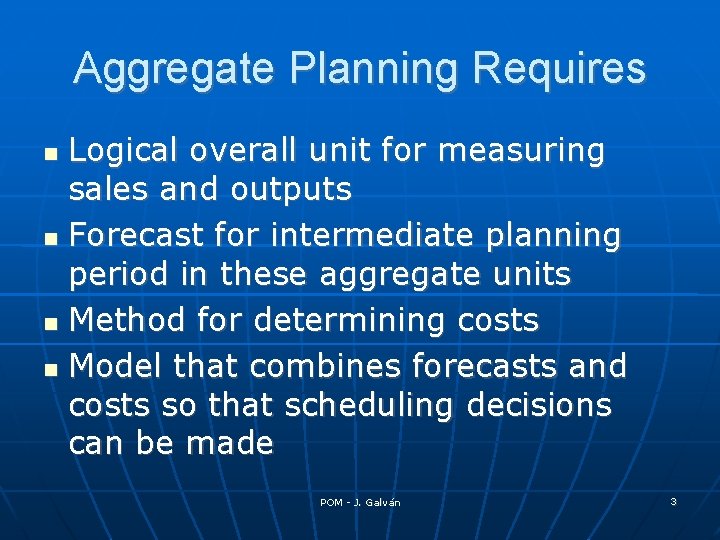 Aggregate Planning Requires

- Logical overall unit for measuring sales and outputs
- Forecast for intermediate planning period in these aggregate units
- Method for determining costs
- Model that combines forecasts and costs so that scheduling decisions can be made

POM - J. Galván

3